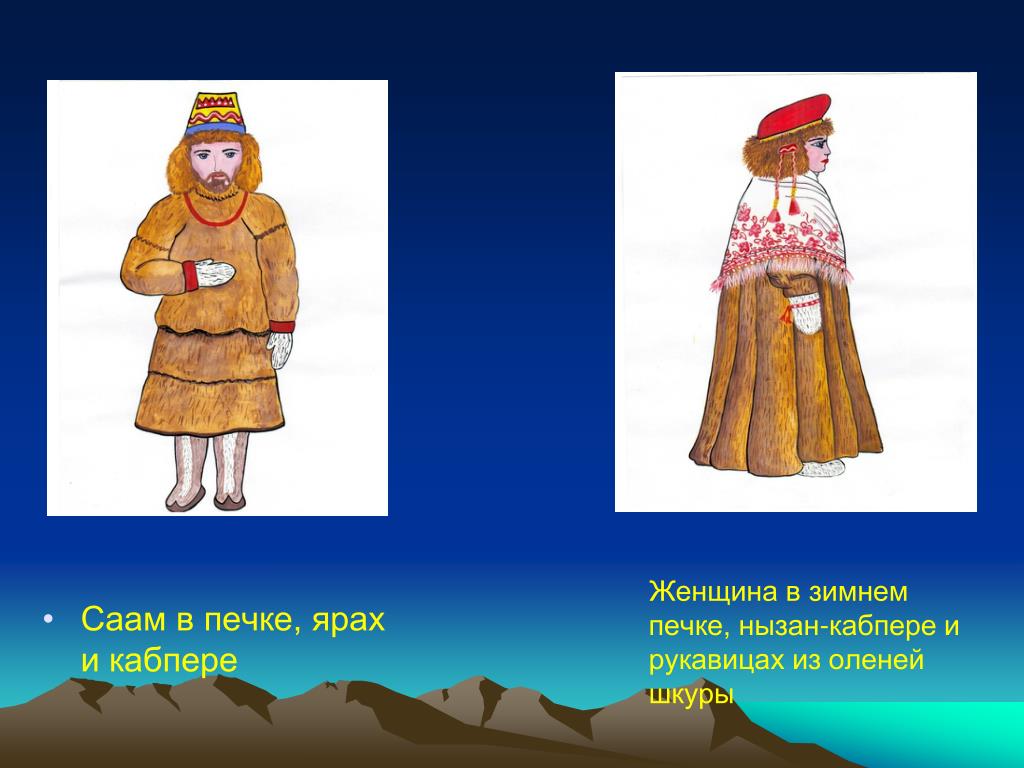 • Саам в печке, ярах и кабпере

Женщина в зимнем печке, нызан-кабпере и рукавицах из оленей шкуры